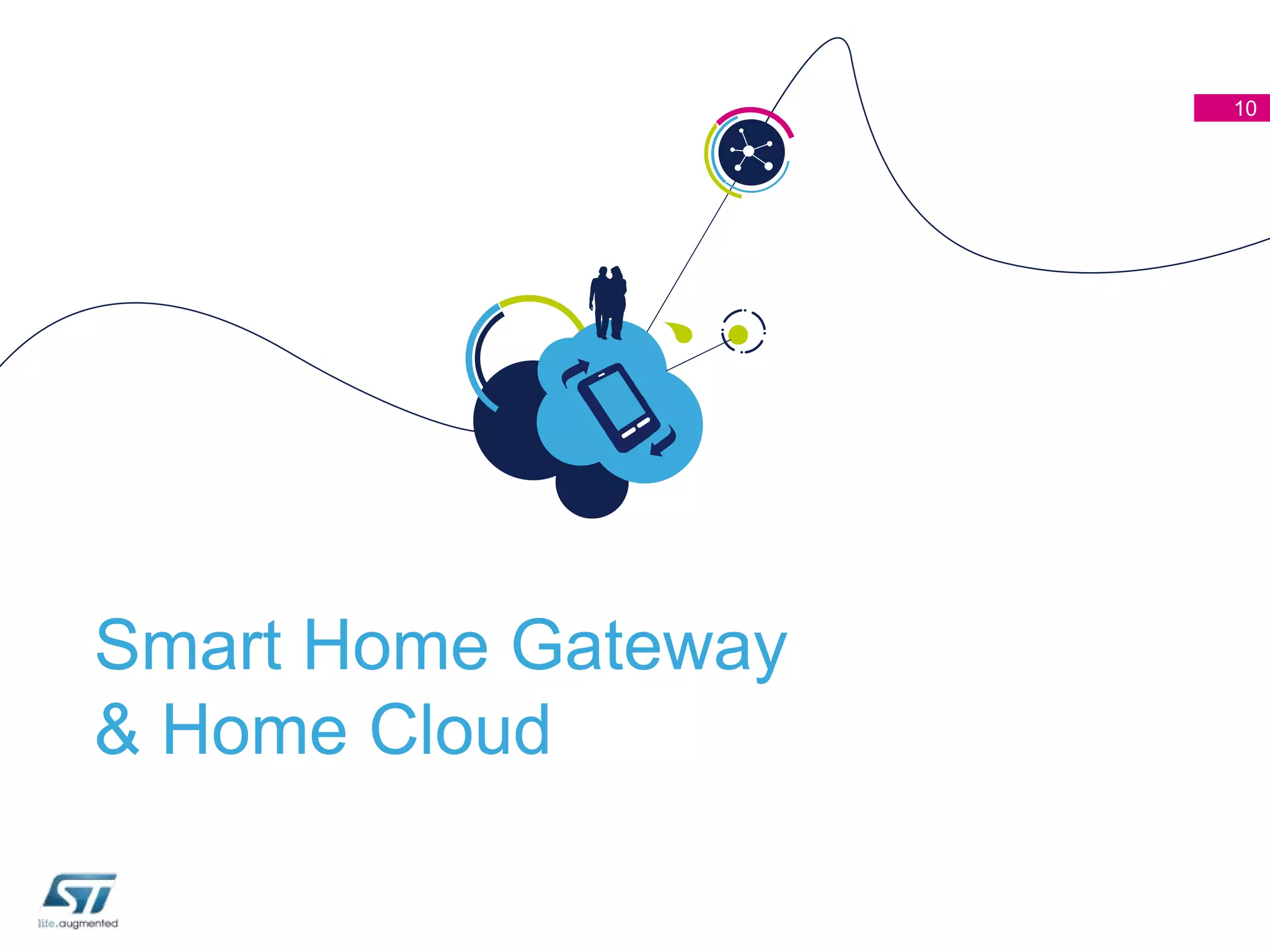 10

Smart Home Gateway
& Home Cloud

ST
life.augmented